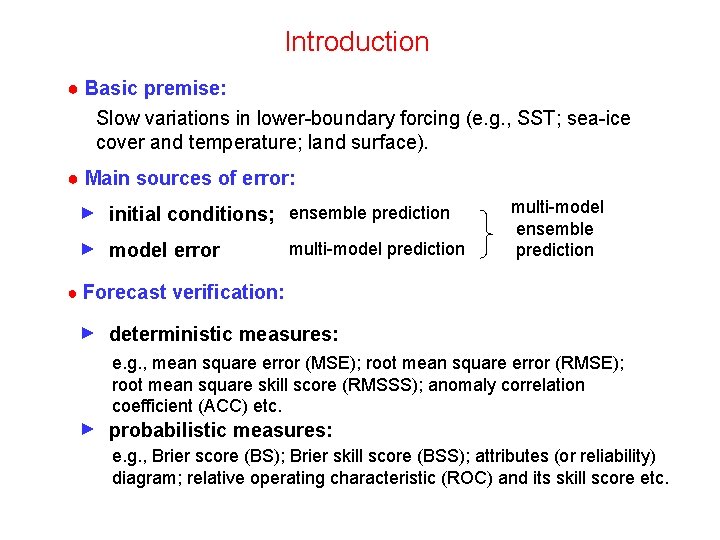 Introduction

● Basic premise:

Slow variations in lower-boundary forcing (e.g., SST; sea-ice cover and temperature; land surface).

● Main sources of error:

► initial conditions; ensemble prediction

► model error multi-model prediction

multi-model ensemble prediction

● Forecast verification:

► deterministic measures:

e.g., mean square error (MSE); root mean square error (RMSE); root mean square skill score (RMSSS); anomaly correlation coefficient (ACC) etc.

► probabilistic measures:

e.g., Brier score (BS); Brier skill score (BSS); attributes (or reliability) diagram; relative operating characteristic (ROC) and its skill score etc.